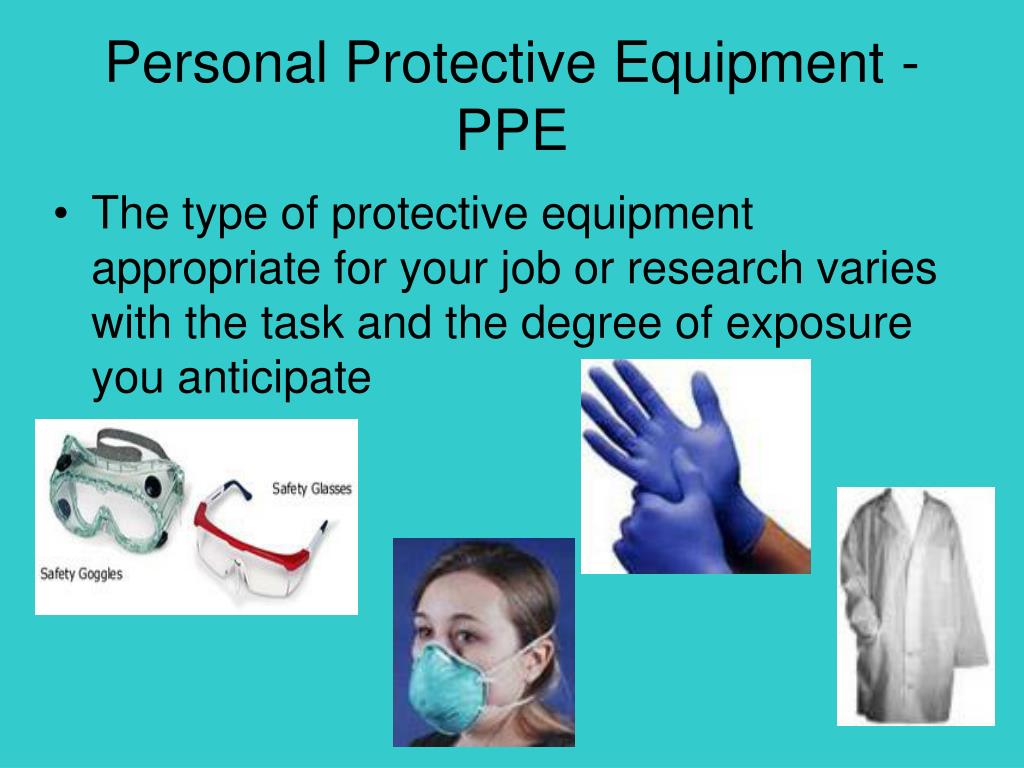 Personal Protective Equipment - PPE

• The type of protective equipment appropriate for your job or research varies with the task and the degree of exposure you anticipate

Safety Glasses

Safety Goggles